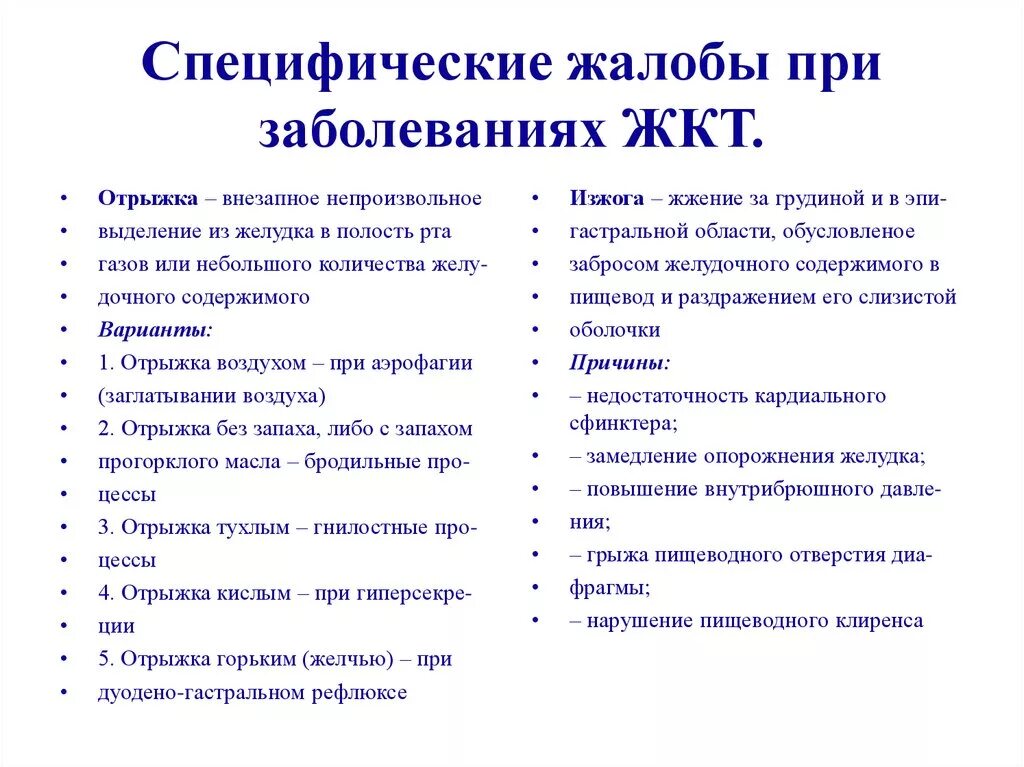 Специфические жалобы при заболеваниях ЖКТ.

• Отрыжка – внезапное непроизвольное
• выделение из желудка в полость рта
• газов или небольшого количества желу-
• дочного содержимого
• Варианты:
• 1. Отрыжка воздухом – при аэрофагии
• (заглатывании воздуха)
• 2. Отрыжка без запаха, либо с запахом
• прогорклого масла – бродильные про-
• цессы
• 3. Отрыжка тухлым – гнилостные про-
• цессы
• 4. Отрыжка кислым – при гиперсекре-
• ции
• 5. Отрыжка горьким (желчью) – при
• дуодено-гастральном рефлюксе

• Изжога – жжение за грудиной и в эпи-
• гастральной области, обусловленое
• забросом желудочного содержимого в
• пищевод и раздражением его слизистой
• оболочки
• Причины:
• – недостаточность кардиального сфинктера;
• – замедление опорожнения желудка;
• – повышение внутрибрюшного давле-
• ния;
• – грыжа пищеводного отверстия диа-
• фрагмы;
• – нарушение пищеводного клиренса